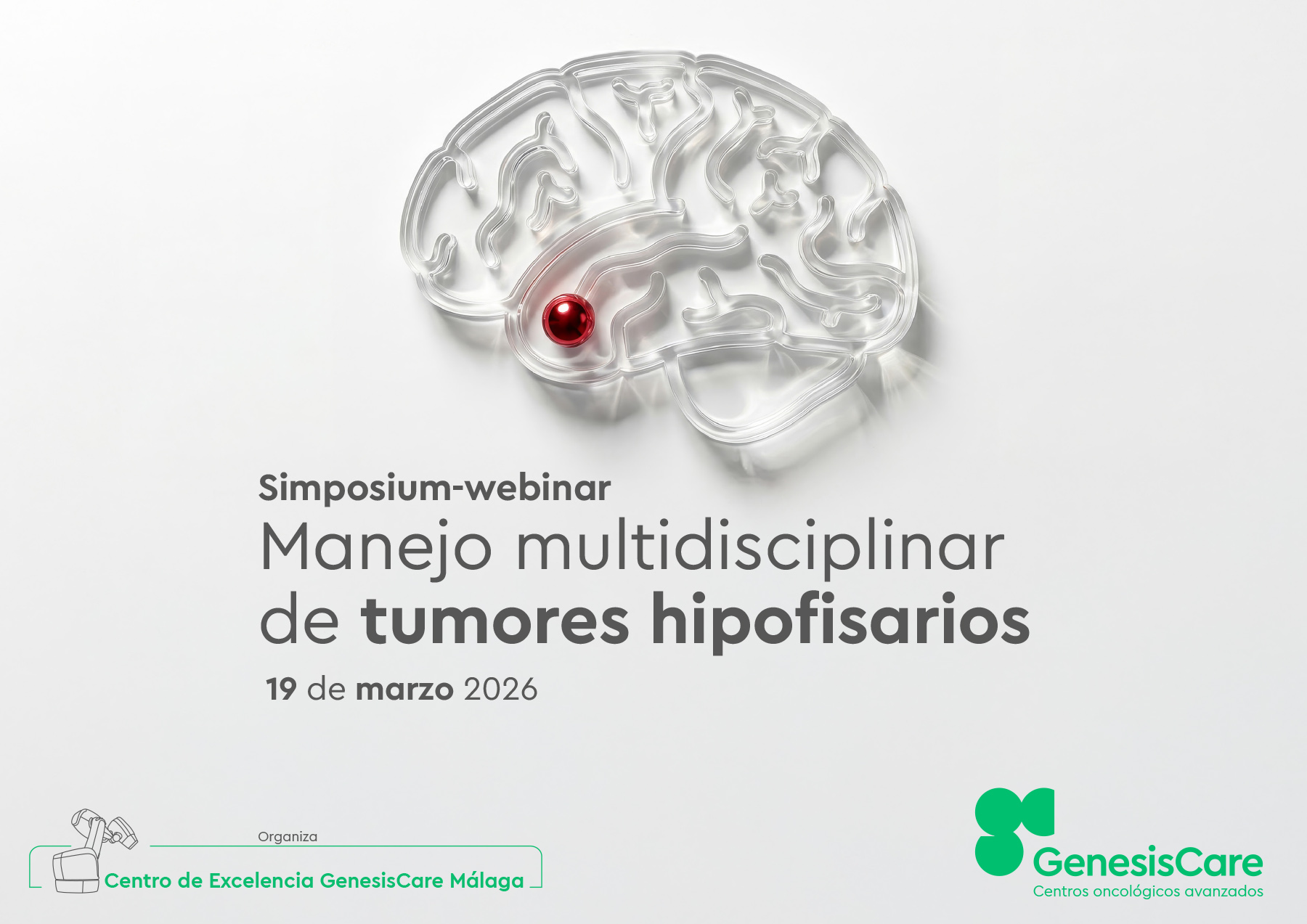 Simposium-webinar
Manejo multidisciplinar de tumores hipofisarios

19 de marzo 2026

Organiza
Centro de Excelencia GenesisCare Málaga

GenesisCare
Centros oncológicos avanzados